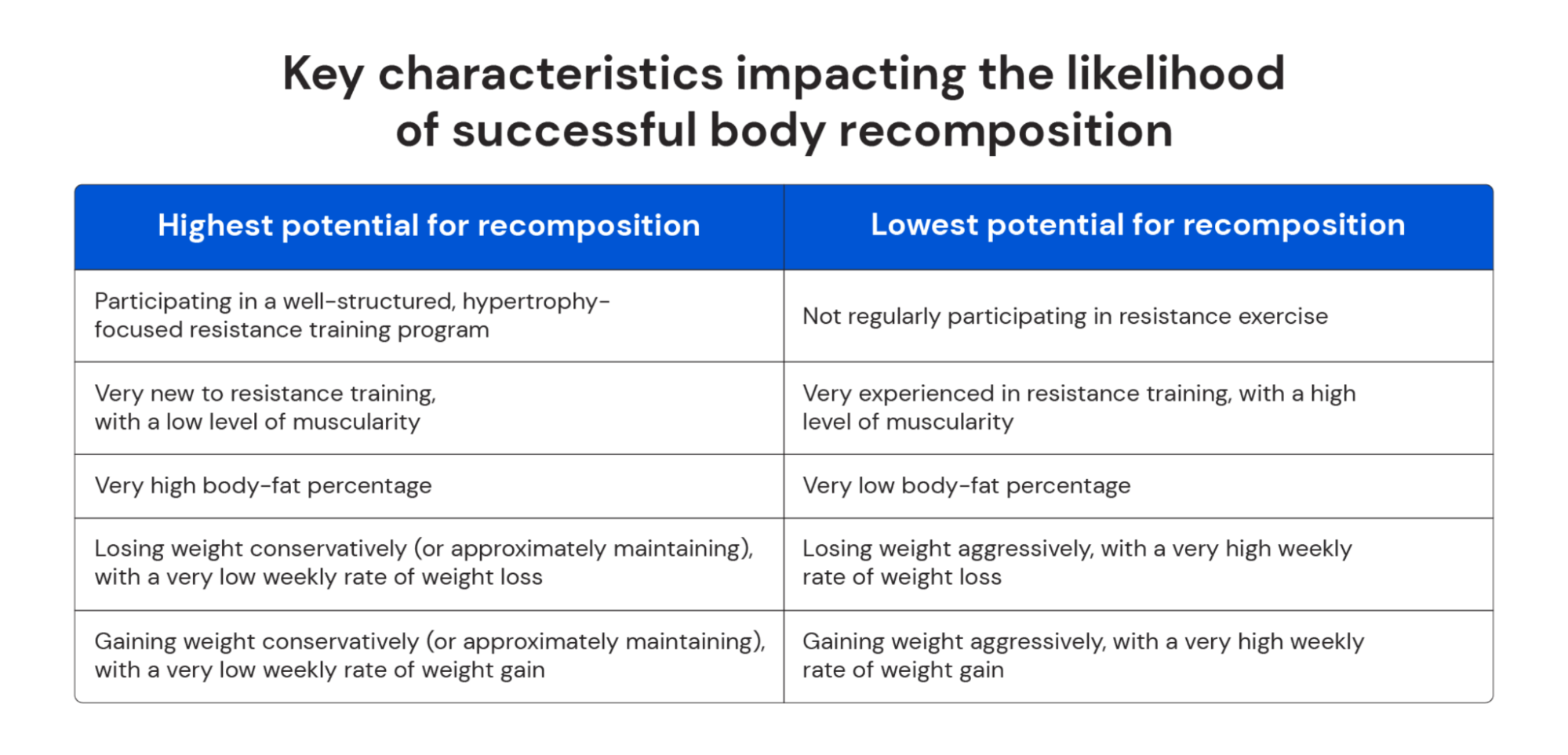 Key characteristics impacting the likelihood of successful body recomposition

| Highest potential for recomposition | Lowest potential for recomposition |
|---|---|
| Participating in a well-structured, hypertrophy-focused resistance training program | Not regularly participating in resistance exercise |
| Very new to resistance training, with a low level of muscularity | Very experienced in resistance training, with a high level of muscularity |
| Very high body-fat percentage | Very low body-fat percentage |
| Losing weight conservatively (or approximately maintaining), with a very low weekly rate of weight loss | Losing weight aggressively, with a very high weekly rate of weight loss |
| Gaining weight conservatively (or approximately maintaining), with a very low weekly rate of weight gain | Gaining weight aggressively, with a very high weekly rate of weight gain |